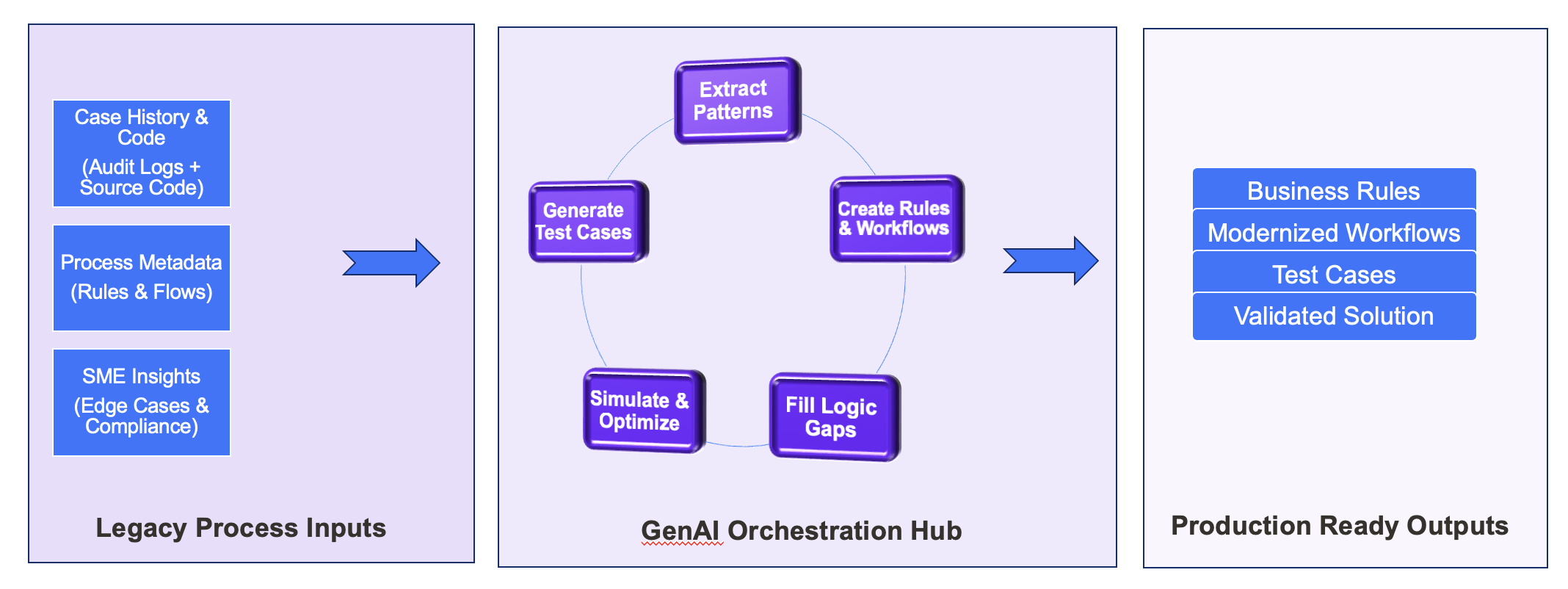 Case History & Code
(Audit Logs + Source Code)

Process Metadata
(Rules & Flows)

SME Insights
(Edge Cases & Compliance)

Legacy Process Inputs

Extract Patterns

Create Rules & Workflows

Fill Logic Gaps

Simulate & Optimize

Generate Test Cases

GenAI Orchestration Hub

Business Rules
Modernized Workflows
Test Cases
Validated Solution

Production Ready Outputs